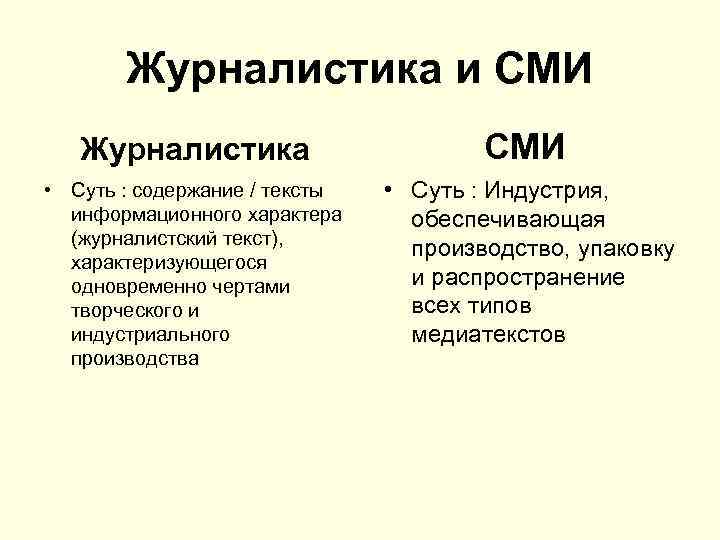 Журналистика и СМИ

Журналистика

• Суть : содержание / тексты информационного характера (журналистский текст), характеризующегося одновременно чертами творческого и индустриального производства

СМИ

• Суть : Индустрия, обеспечивающая производство, упаковку и распространение всех типов медиатекстов